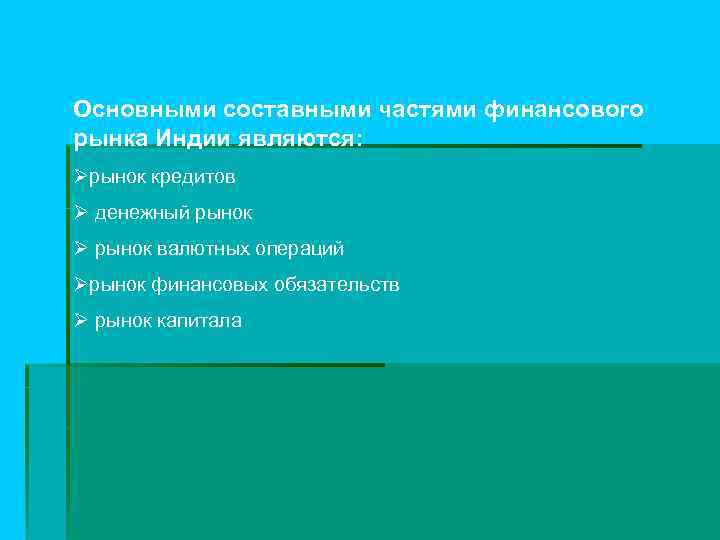 Основными составными частями финансового рынка Индии являются:

➢рынок кредитов

➢ денежный рынок

➢ рынок валютных операций

➢рынок финансовых обязательств

➢ рынок капитала